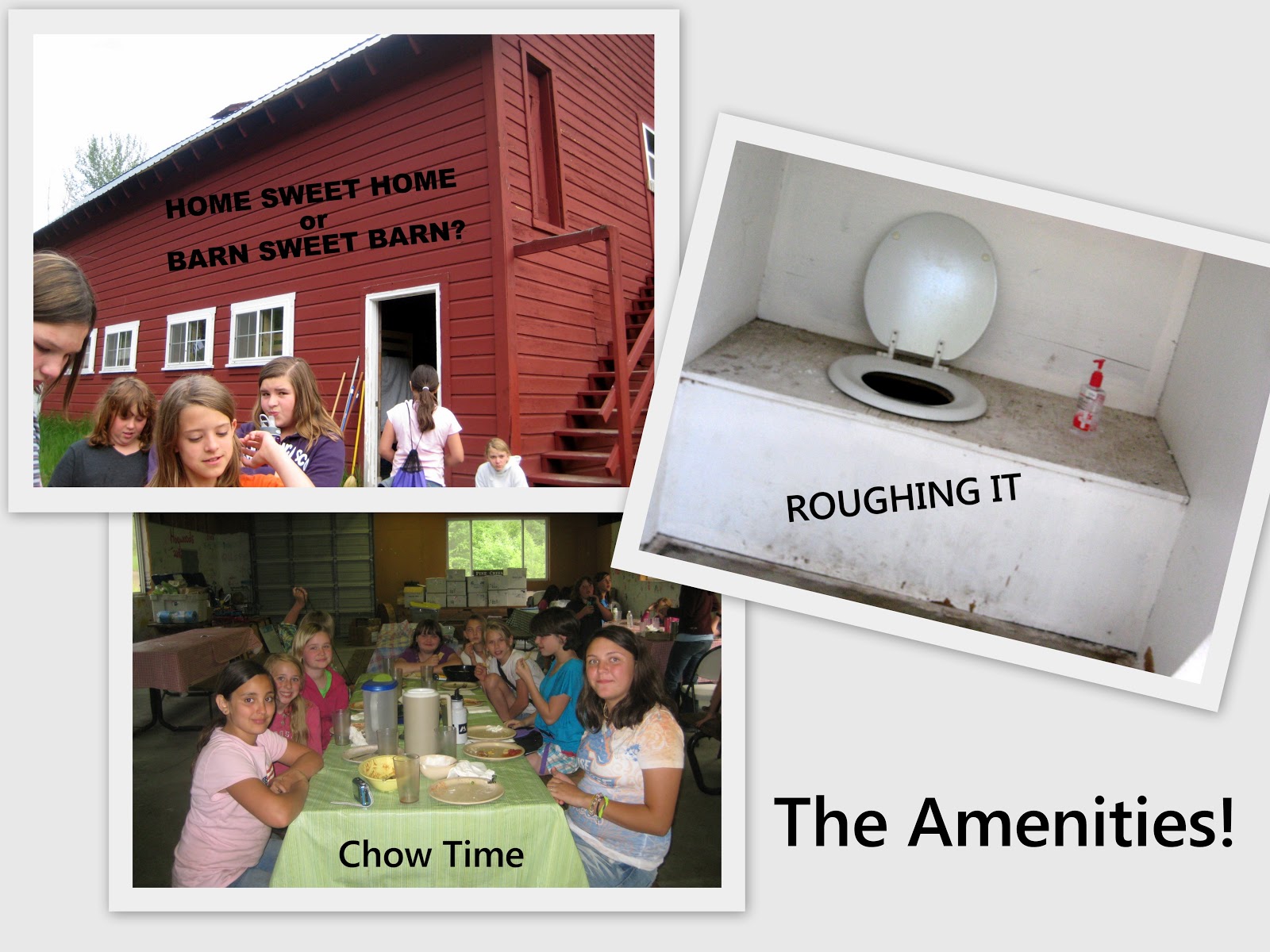 HOME SWEET HOME
or
BARN SWEET BARN?

ROUGHING IT

Chow Time

The Amenities!